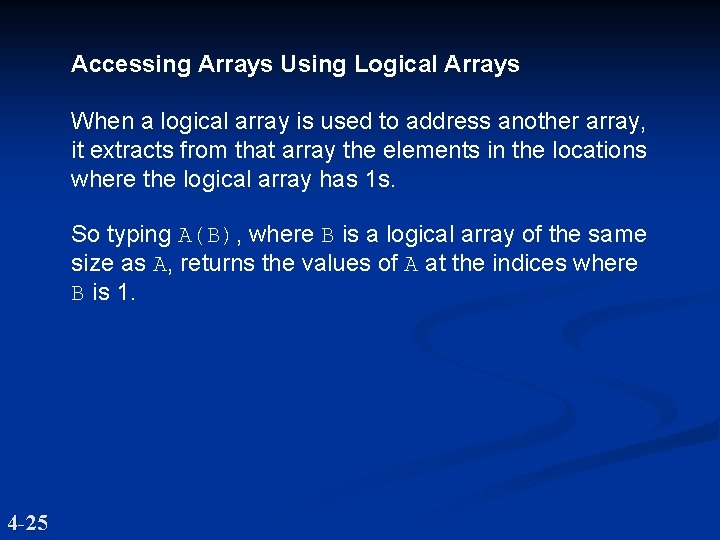 Accessing Arrays Using Logical Arrays

When a logical array is used to address another array, it extracts from that array the elements in the locations where the logical array has 1s.

So typing A(B), where B is a logical array of the same size as A, returns the values of A at the indices where B is 1.

4-25